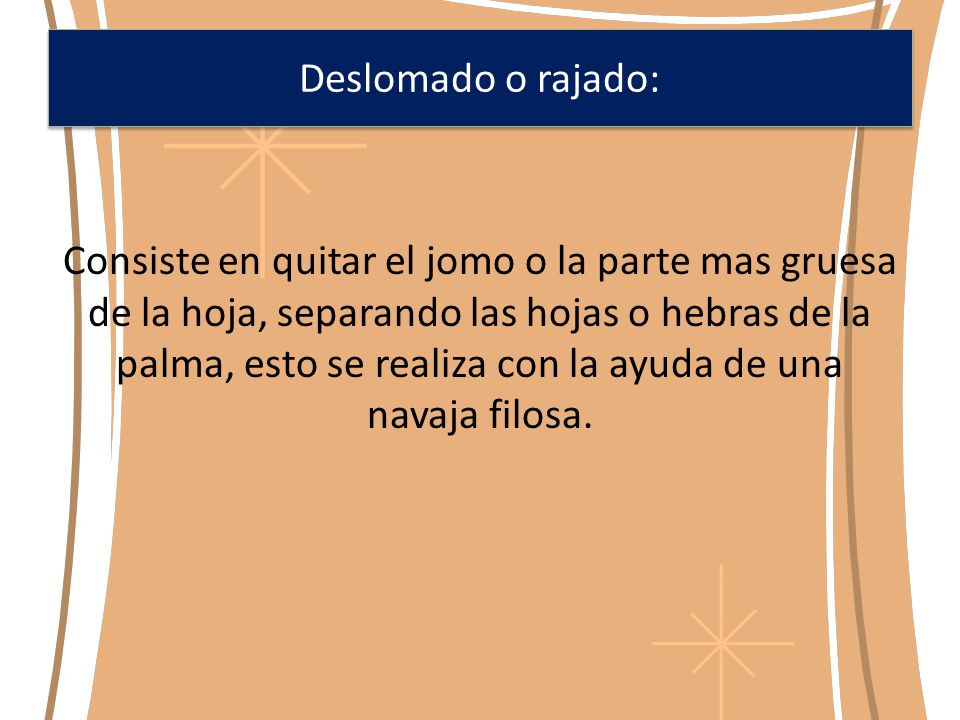 Deslomado o rajado:

Consiste en quitar el jomo o la parte mas gruesa de la hoja, separando las hojas o hebras de la palma, esto se realiza con la ayuda de una navaja filosa.